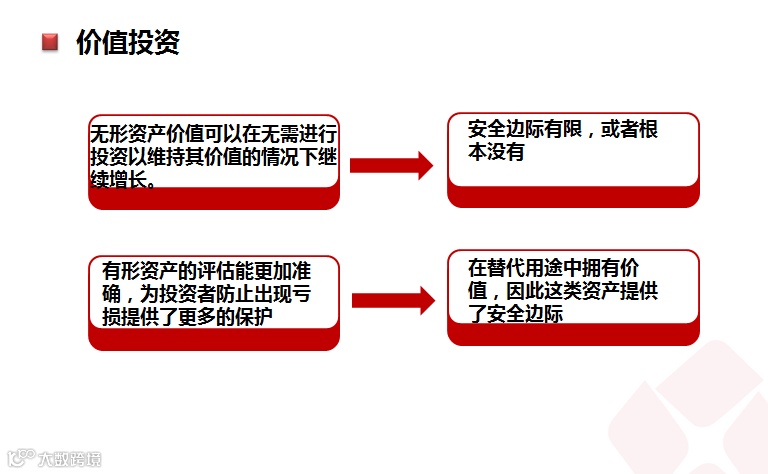 价值投资

无形资产价值可以在无需进行投资以维持其价值的情况下继续增长。

安全边际有限，或者根本没有

有形资产的评估能更加准确，为投资者防止出现亏损提供了更多的保护

在替代用途中拥有价值，因此这类资产提供了安全边际

大数跨境